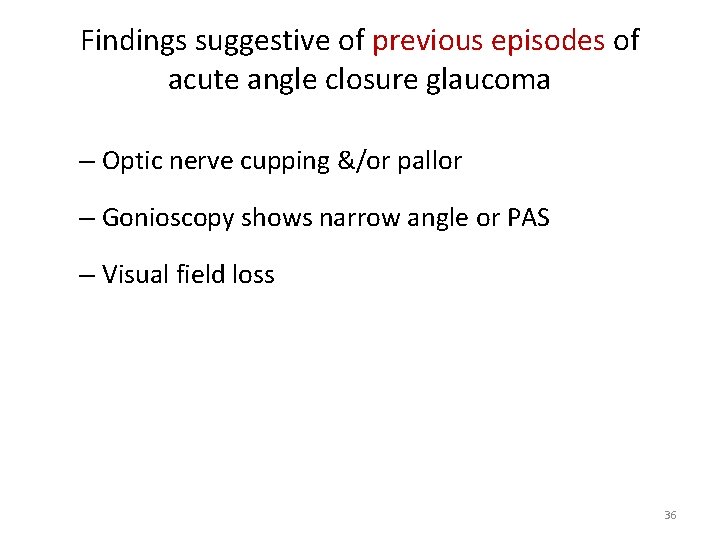 Findings suggestive of previous episodes of acute angle closure glaucoma

– Optic nerve cupping &/or pallor

– Gonioscopy shows narrow angle or PAS

– Visual field loss

36